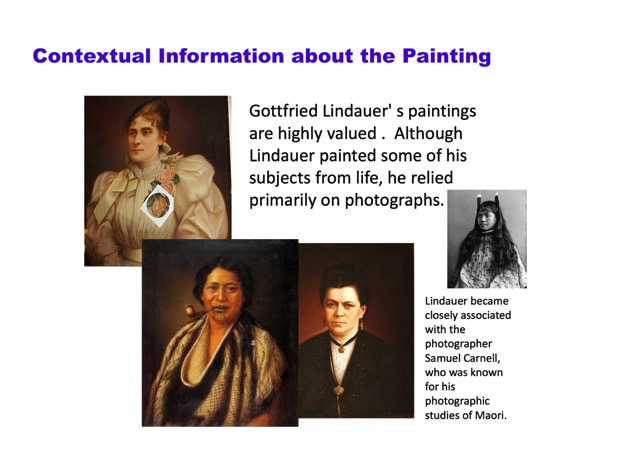 Contextual Information about the Painting

Gottfried Lindauer' s paintings are highly valued . Although Lindauer painted some of his subjects from life, he relied primarily on photographs.

Lindauer became closely associated with the photographer Samuel Carnell, who was known for his photographic studies of Maori.